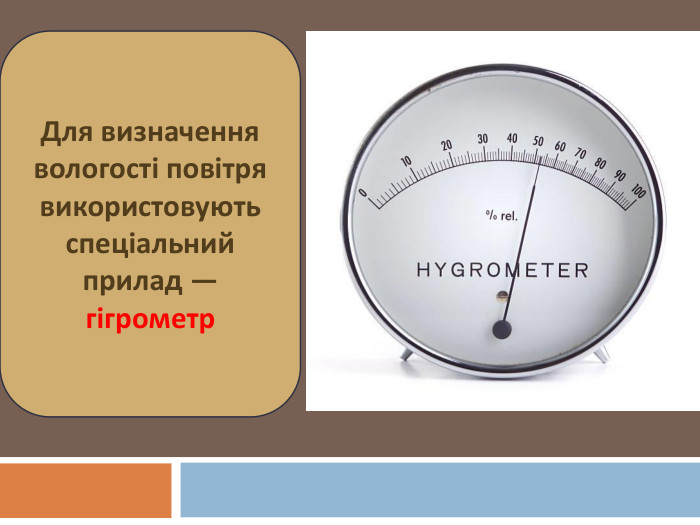 Для визначення вологості повітря використовують спеціальний прилад — гігрометр

0 10 20 30 40 50 60 70 80 90 100

% rel.

HYGROMETER